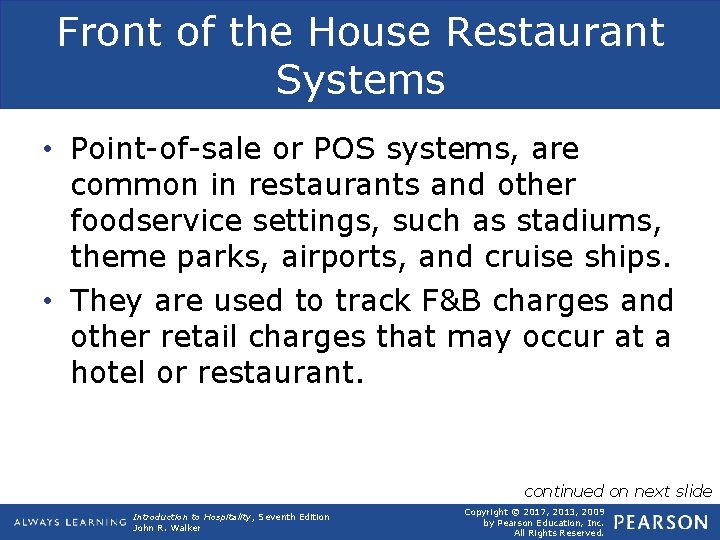 Front of the House Restaurant Systems

• Point-of-sale or POS systems, are common in restaurants and other foodservice settings, such as stadiums, theme parks, airports, and cruise ships.

• They are used to track F&B charges and other retail charges that may occur at a hotel or restaurant.

continued on next slide

ALWAYS LEARNING

Introduction to Hospitality, Seventh Edition
John R. Walker

Copyright © 2017, 2013, 2009 by Pearson Education, Inc. All Rights Reserved.

PEARSON